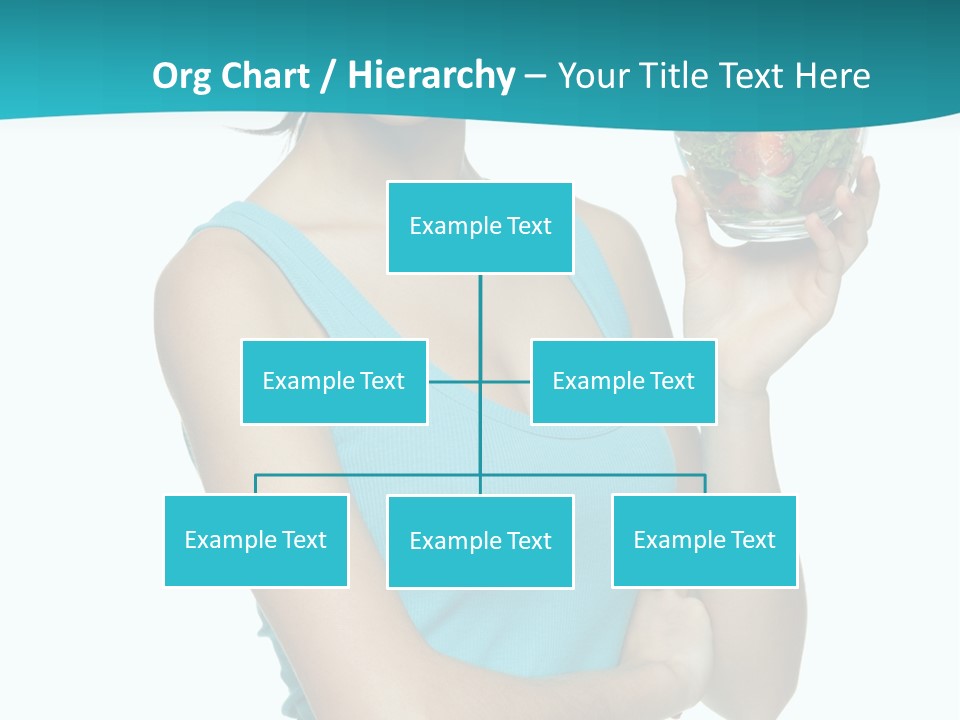 Org Chart / Hierarchy – Your Title Text Here

Example Text

Example Text

Example Text

Example Text

Example Text

Example Text